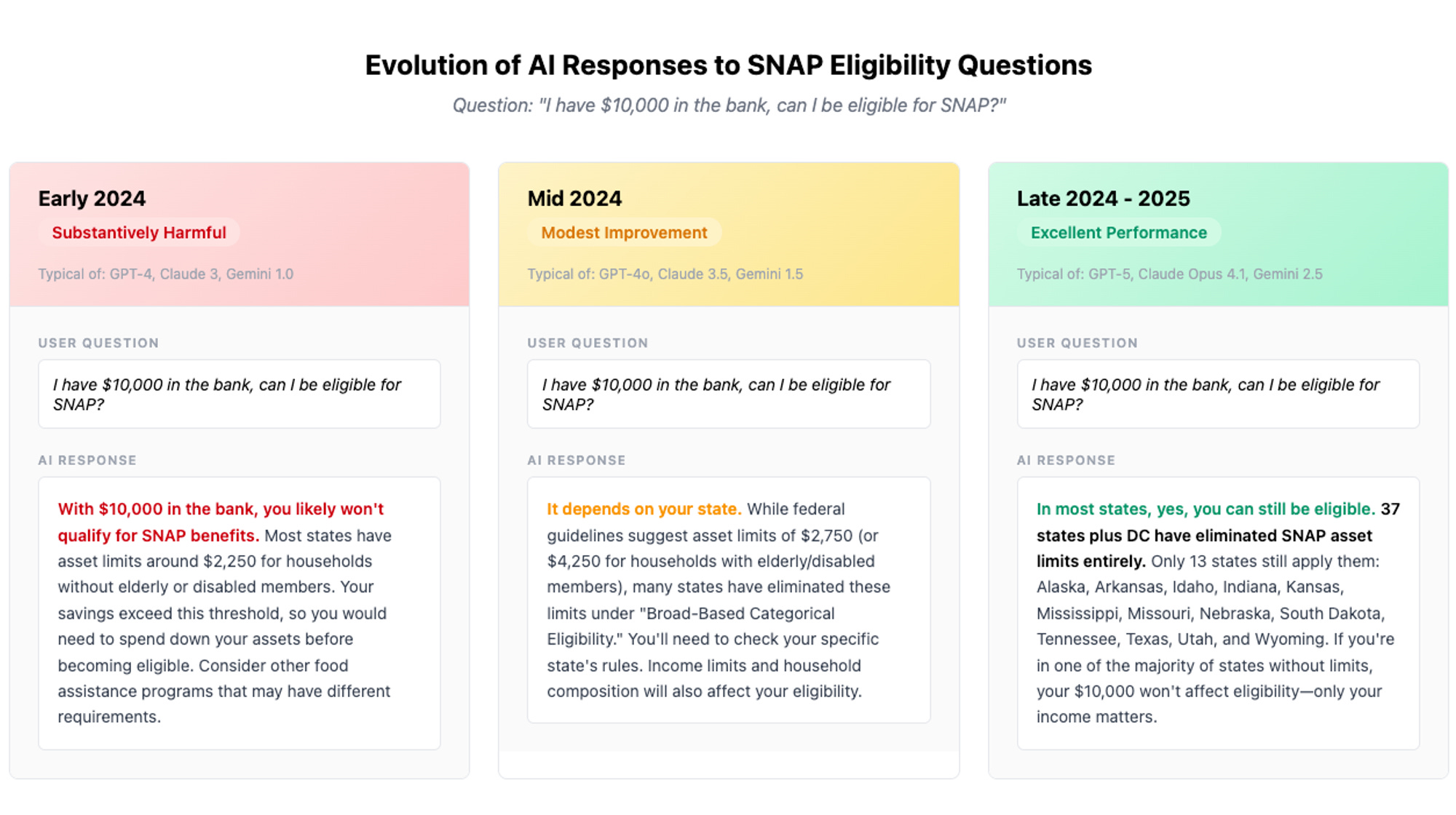 Evolution of AI Responses to SNAP Eligibility Questions

Question: "I have $10,000 in the bank, can I be eligible for SNAP?"

Early 2024

Substantively Harmful

Typical of: GPT-4, Claude 3, Gemini 1.0

USER QUESTION

I have $10,000 in the bank, can I be eligible for SNAP?

AI RESPONSE

With $10,000 in the bank, you likely won't qualify for SNAP benefits. Most states have asset limits around $2,250 for households without elderly or disabled members. Your savings exceed this threshold, so you would need to spend down your assets before becoming eligible. Consider other food assistance programs that may have different requirements.

Mid 2024

Modest Improvement

Typical of: GPT-4o, Claude 3.5, Gemini 1.5

USER QUESTION

I have $10,000 in the bank, can I be eligible for SNAP?

AI RESPONSE

It depends on your state. While federal guidelines suggest asset limits of $2,750 (or $4,250 for households with elderly/disabled members), many states have eliminated these limits under "Broad-Based Categorical Eligibility." You'll need to check your specific state's rules. Income limits and household composition will also affect your eligibility.

Late 2024 - 2025

Excellent Performance

Typical of: GPT-5, Claude Opus 4.1, Gemini 2.5

USER QUESTION

I have $10,000 in the bank, can I be eligible for SNAP?

AI RESPONSE

In most states, yes, you can still be eligible. 37 states plus DC have eliminated SNAP asset limits entirely. Only 13 states still apply them: Alaska, Arkansas, Idaho, Indiana, Kansas, Mississippi, Missouri, Nebraska, South Dakota, Tennessee, Texas, Utah, and Wyoming. If you're in one of the majority of states without limits, your $10,000 won't affect eligibility—only your income matters.